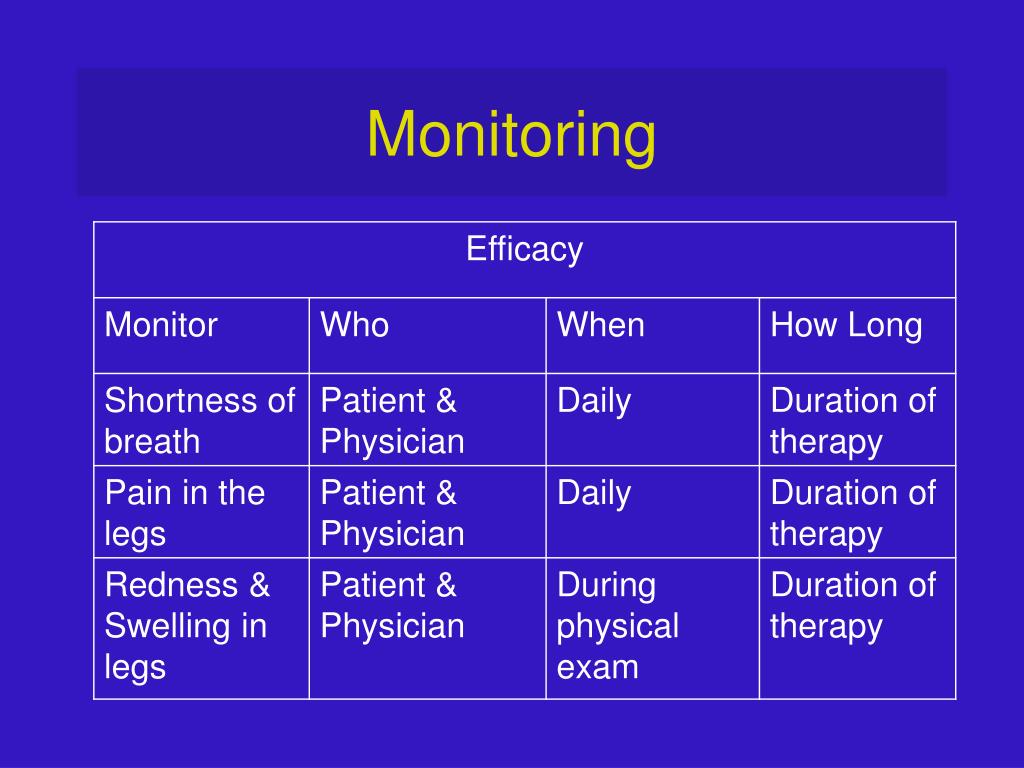 Monitoring

| Efficacy | | | |
|---|---|---|---|
| Monitor | Who | When | How Long |
| Shortness of breath | Patient & Physician | Daily | Duration of therapy |
| Pain in the legs | Patient & Physician | Daily | Duration of therapy |
| Redness & Swelling in legs | Patient & Physician | During physical exam | Duration of therapy |